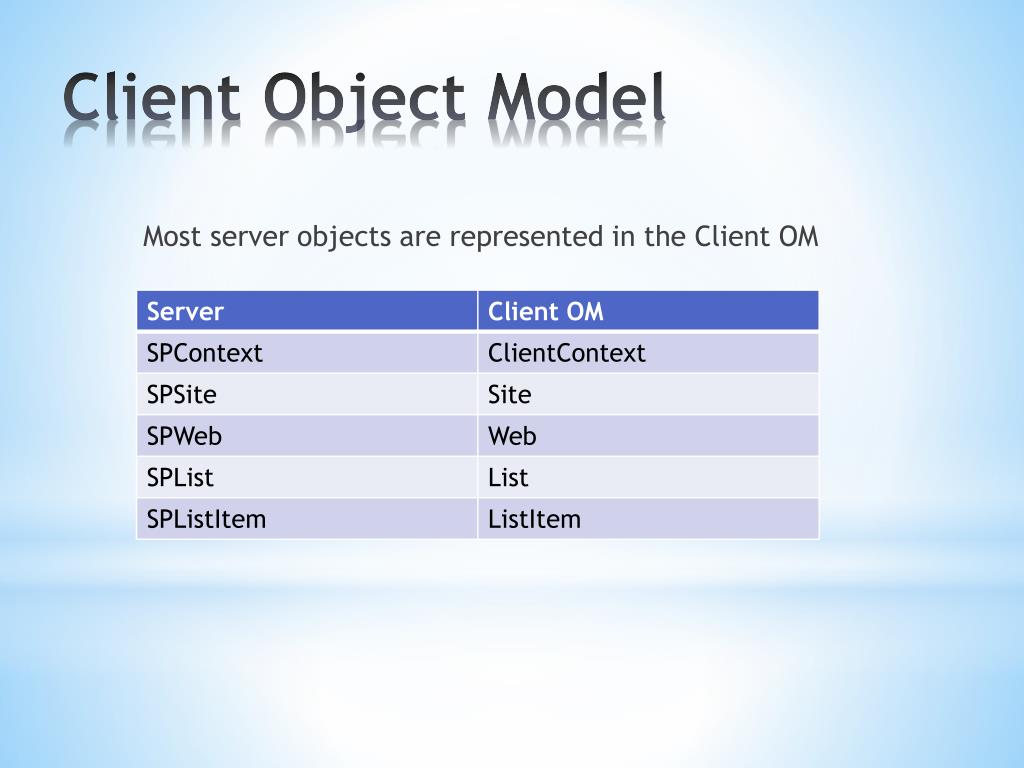 Client Object Model

Most server objects are represented in the Client OM

| Server | Client OM |
|---|---|
| SPContext | ClientContext |
| SPSite | Site |
| SPWeb | Web |
| SPList | List |
| SPListItem | ListItem |